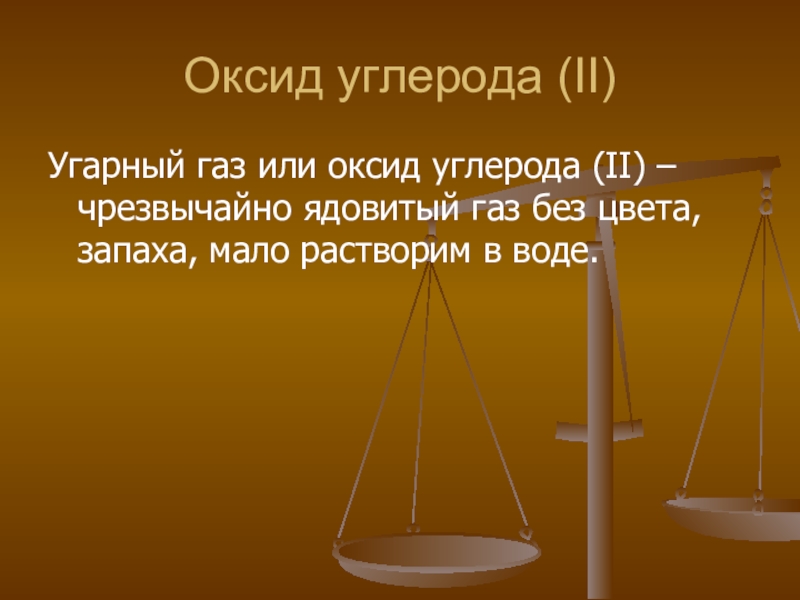 Оксид углерода (II)

Угарный газ или оксид углерода (II) – чрезвычайно ядовитый газ без цвета, запаха, мало растворим в воде.